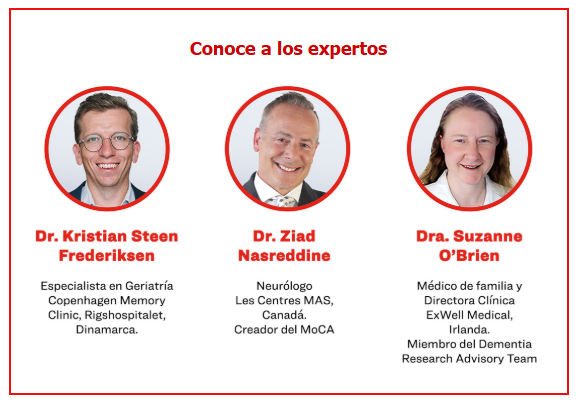 Conoce a los expertos

Dr. Kristian Steen Frederiksen

Especialista en Geriatría
Copenhagen Memory Clinic, Rigshospitalet, Dinamarca.

Dr. Ziad Nasreddine

Neurólogo
Les Centres MAS, Canadá.
Creador del MoCA

Dra. Suzanne O'Brien

Médico de familia y Directora Clínica
ExWell Medical, Irlanda.
Miembro del Dementia Research Advisory Team